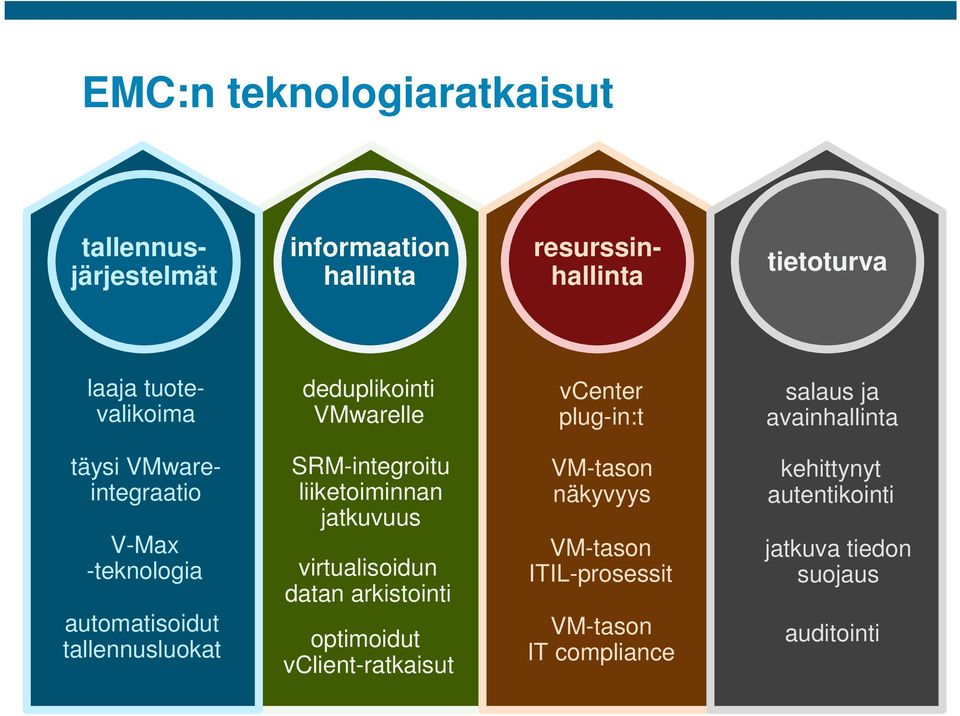 EMC:n teknologiaratkaisut

tallennusjärjestelmät

laaja tuotevalikoima

täysi VMware-integraatio

V-Max -teknologia

automatisoidut tallennusluokat

informaation hallinta

deduplikointi VMwarelle

SRM-integroitu liiketoiminnan jatkuvuus

virtualisoidun datan arkistointi

optimoidut vClient-ratkaisut

resurssinhallinta

vCenter plug-in:t

VM-tason näkyvyys

VM-tason ITIL-prosessit

VM-tason IT compliance

tietoturva

salaus ja avainhallinta

kehittynyt autentikointi

jatkuva tiedon suojaus

auditointi